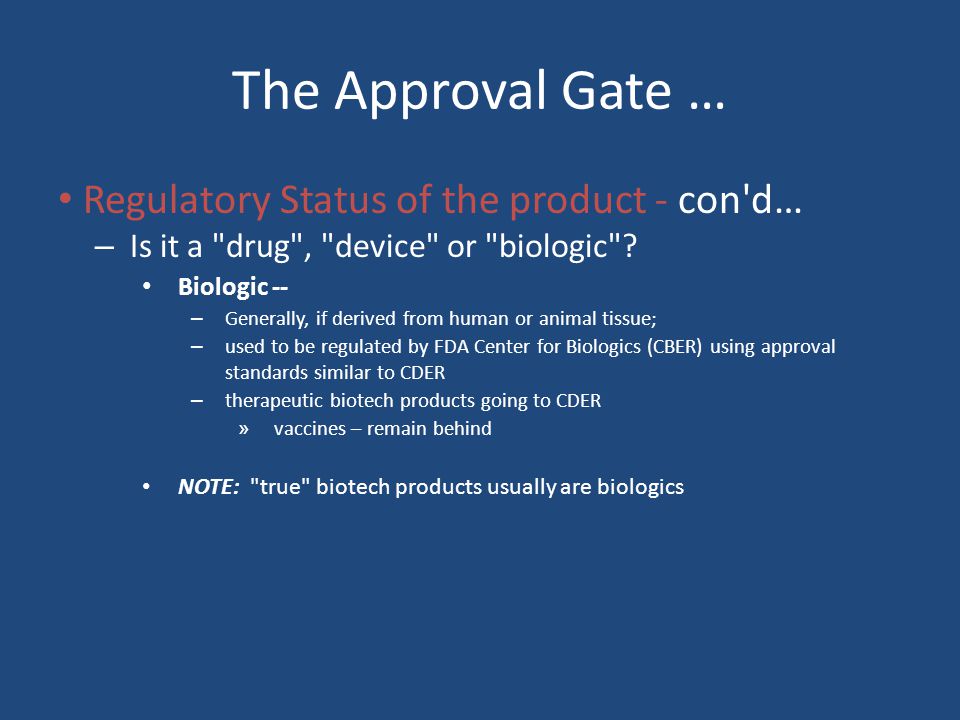 The Approval Gate …

• Regulatory Status of the product - con'd…
– Is it a "drug", "device" or "biologic"?
• Biologic --
– Generally, if derived from human or animal tissue;
– used to be regulated by FDA Center for Biologics (CBER) using approval standards similar to CDER
– therapeutic biotech products going to CDER
» vaccines – remain behind

• NOTE: "true" biotech products usually are biologics